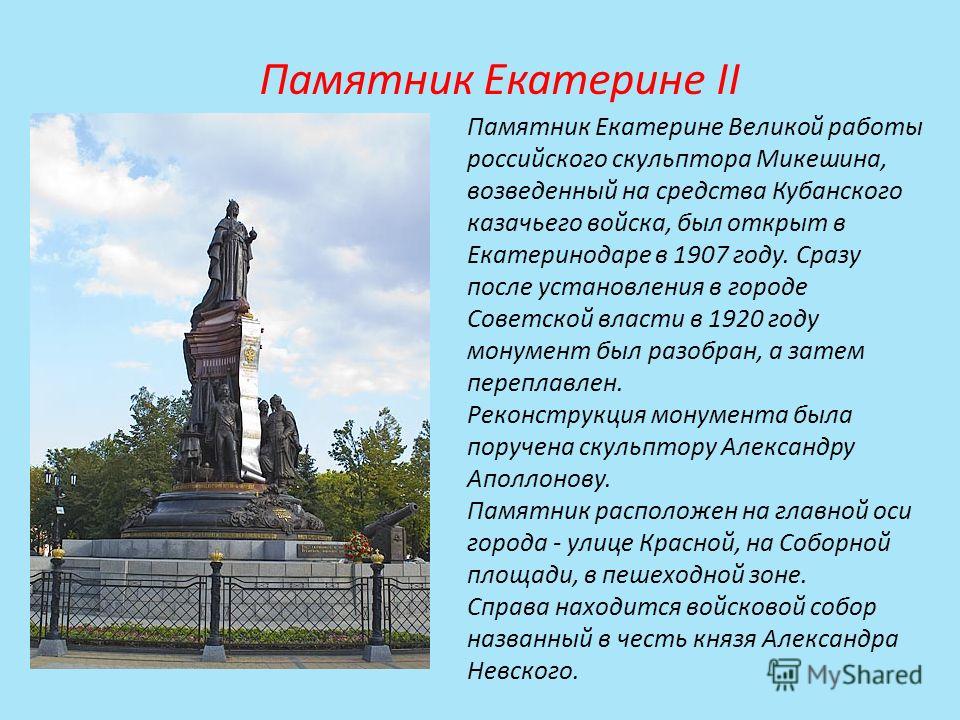 Памятник Екатерине II

Памятник Екатерине Великой работы российского скульптора Микешина, возведенный на средства Кубанского казачьего войска, был открыт в Екатеринодаре в 1907 году. Сразу после установления в городе Советской власти в 1920 году монумент был разобран, а затем переплавлен.
Реконструкция монумента была поручена скульптору Александру Аполлонову.
Памятник расположен на главной оси города - улице Красной, на Соборной площади, в пешеходной зоне.
Справа находится войсковой собор названный в честь князя Александра Невского.

MyShared